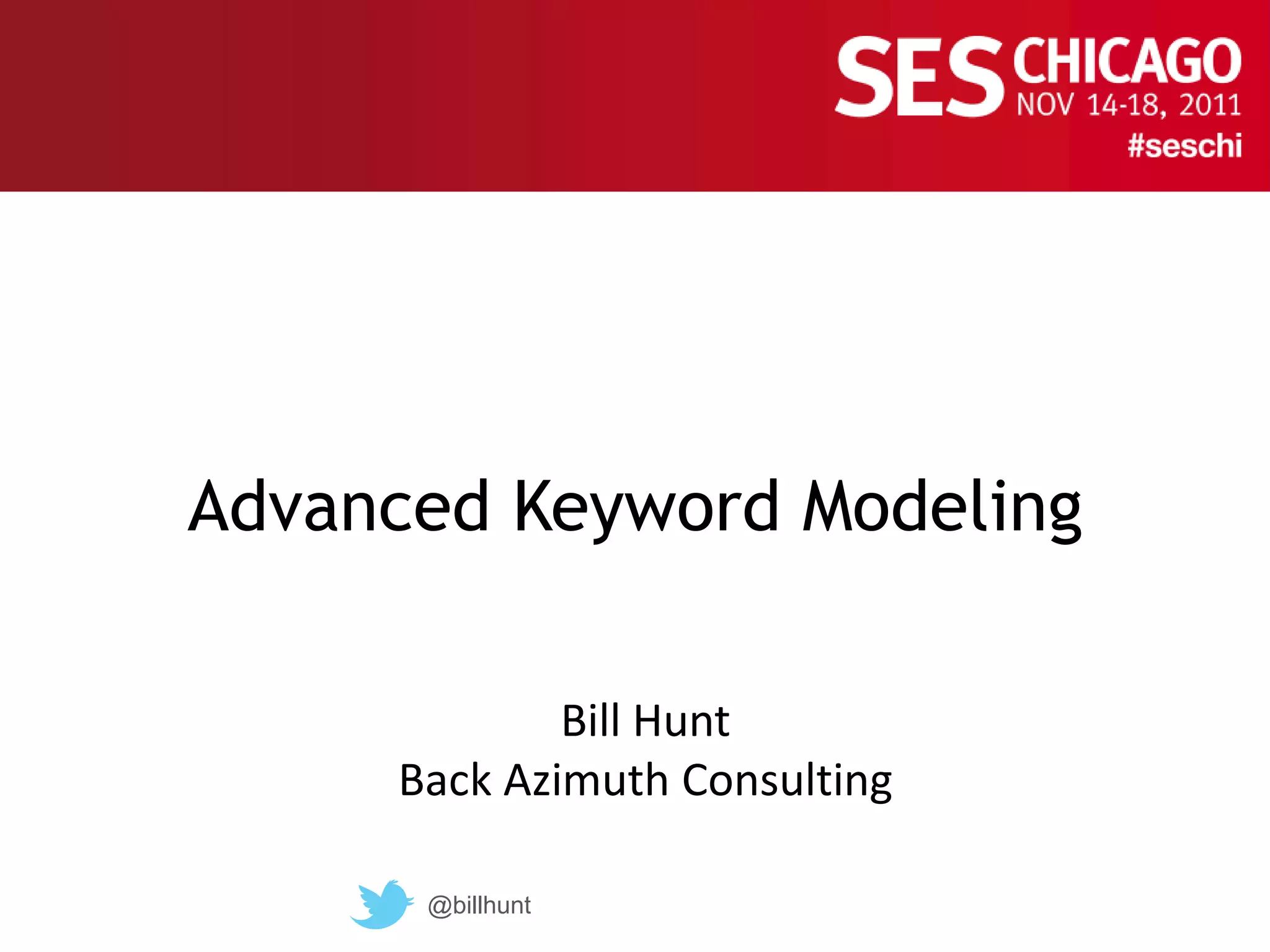 SES CHICAGO
NOV 14-18, 2011
#seschi

Advanced Keyword Modeling

Bill Hunt
Back Azimuth Consulting

@billhunt